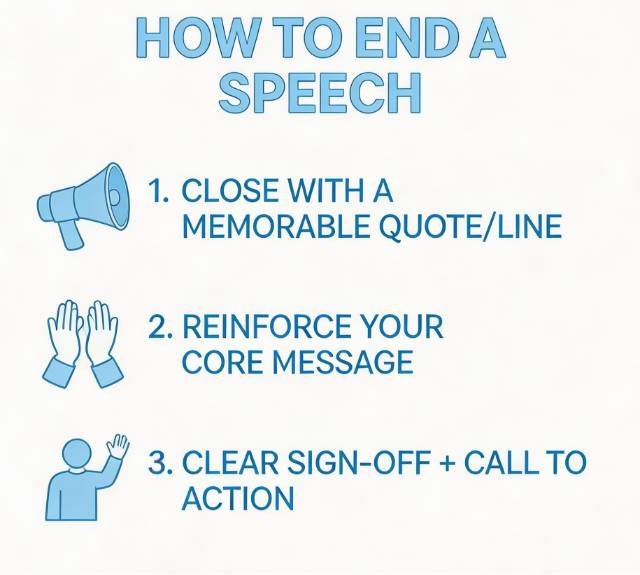 HOW TO END A SPEECH

1. CLOSE WITH A MEMORABLE QUOTE/LINE

2. REINFORCE YOUR CORE MESSAGE

3. CLEAR SIGN-OFF + CALL TO ACTION